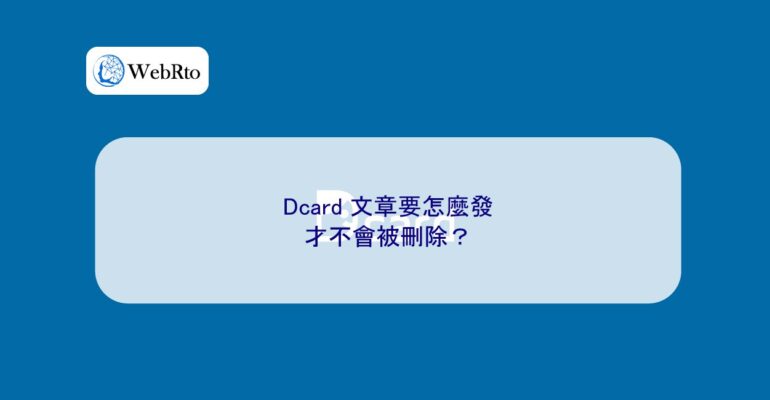 WebRto

Dcard 文章要怎麼發
才不會被刪除？